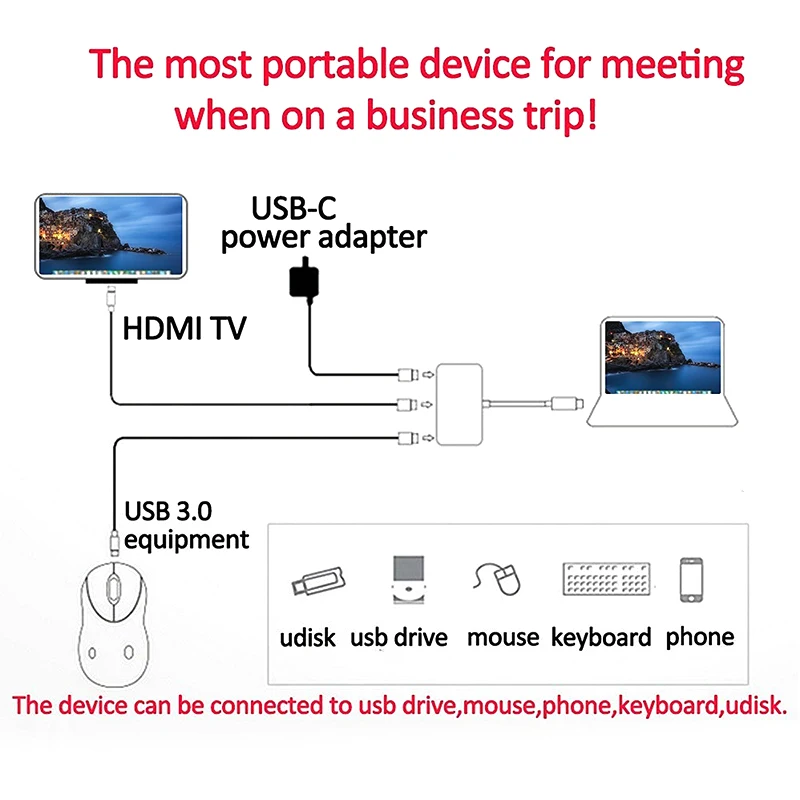 The most portable device for meeting when on a business trip!

USB-C power adapter

HDMI TV

USB 3.0 equipment

udisk usb drive mouse keyboard phone

The device can be connected to usb drive,mouse,phone,keyboard,udisk.